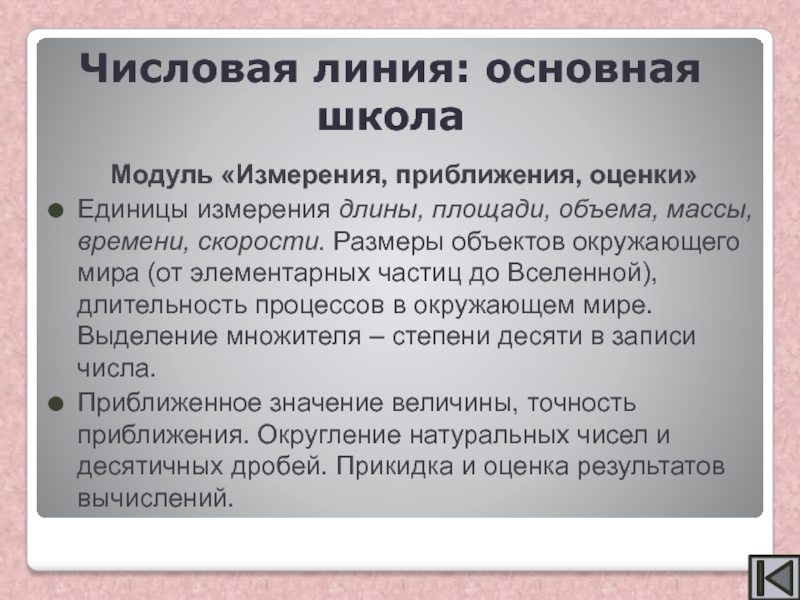 Числовая линия: основная школа

Модуль «Измерения, приближения, оценки»

Единицы измерения длины, площади, объема, массы, времени, скорости. Размеры объектов окружающего мира (от элементарных частиц до Вселенной), длительность процессов в окружающем мире. Выделение множителя – степени десяти в записи числа.

Приближенное значение величины, точность приближения. Округление натуральных чисел и десятичных дробей. Прикидка и оценка результатов вычислений.